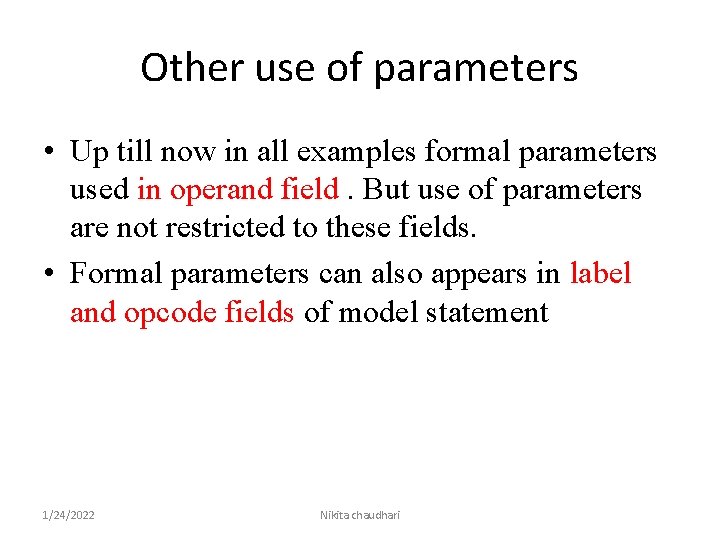 Other use of parameters

• Up till now in all examples formal parameters used in operand field . But use of parameters are not restricted to these fields.

• Formal parameters can also appears in label and opcode fields of model statement

1/24/2022

Nikita chaudhari